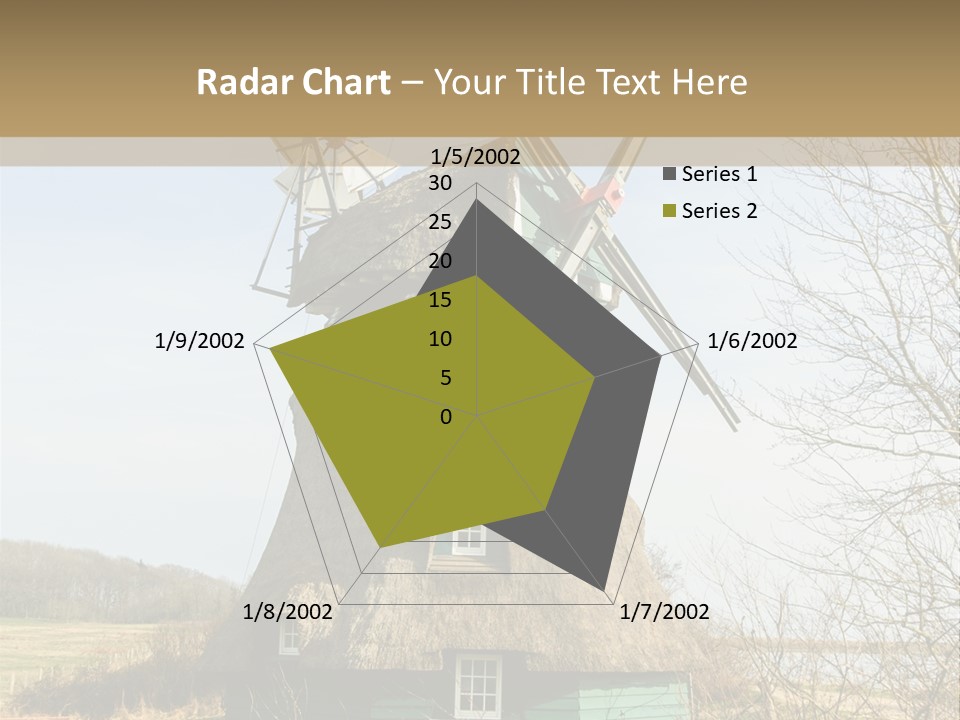 Radar Chart – Your Title Text Here

1/5/2002
30
25
20
15
10
5
0
1/6/2002
1/7/2002
1/8/2002
1/9/2002

Series 1
Series 2